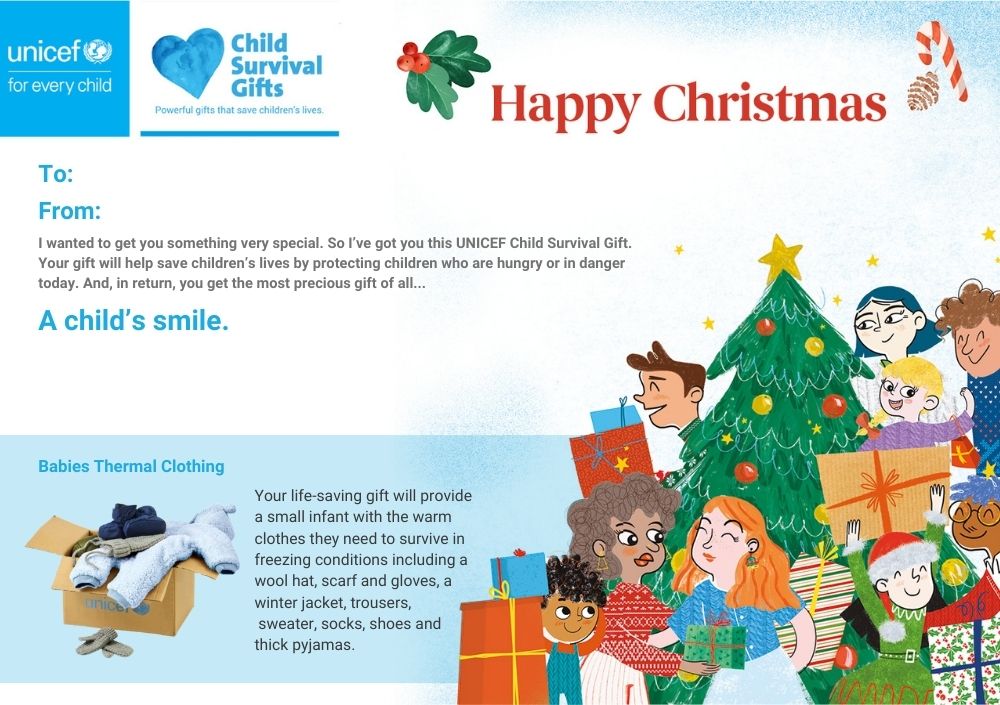 unicef
for every child

Child Survival Gifts
Powerful gifts that save children's lives.

Happy Christmas

To:

From:

I wanted to get you something very special. So I've got you this UNICEF Child Survival Gift. Your gift will help save children's lives by protecting children who are hungry or in danger today. And, in return, you get the most precious gift of all...

A child's smile.

Babies Thermal Clothing

unicef

Your life-saving gift will provide a small infant with the warm clothes they need to survive in freezing conditions including a wool hat, scarf and gloves, a winter jacket, trousers, sweater, socks, shoes and thick pyjamas.